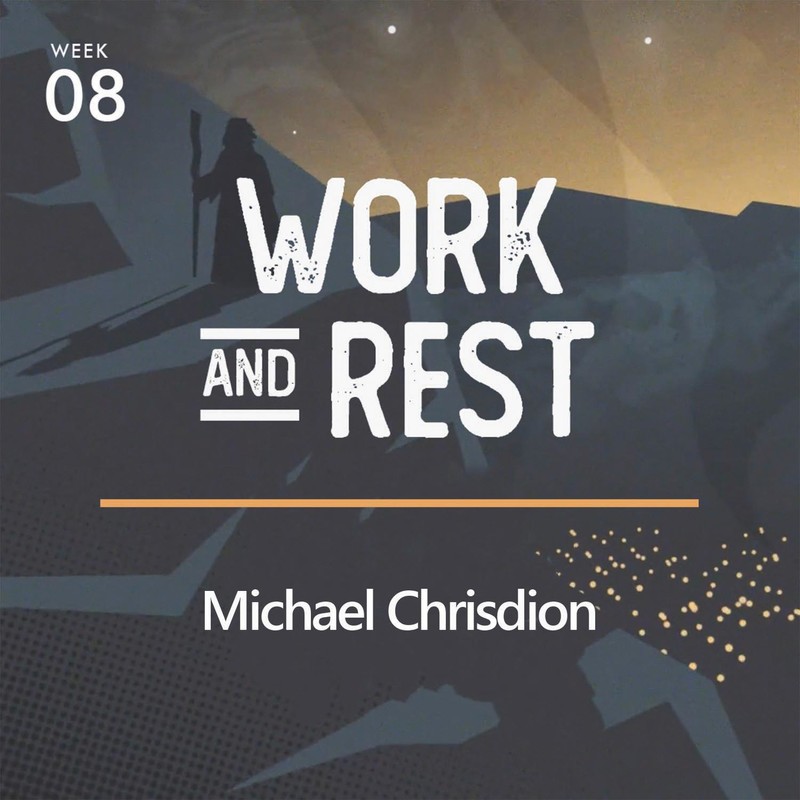 WEEK
08

WORK
AND REST

Michael Chrisdion